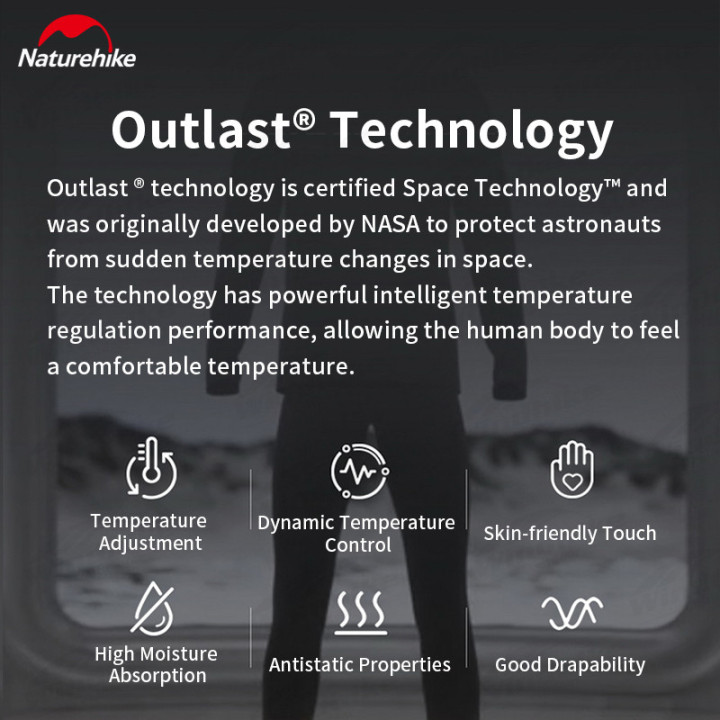 Naturehike

Outlast® Technology

Outlast ® technology is certified Space Technology™ and was originally developed by NASA to protect astronauts from sudden temperature changes in space.
The technology has powerful intelligent temperature regulation performance, allowing the human body to feel a comfortable temperature.

Temperature Adjustment

Dynamic Temperature Control

Skin-friendly Touch

High Moisture Absorption

Antistatic Properties

Good Drapability